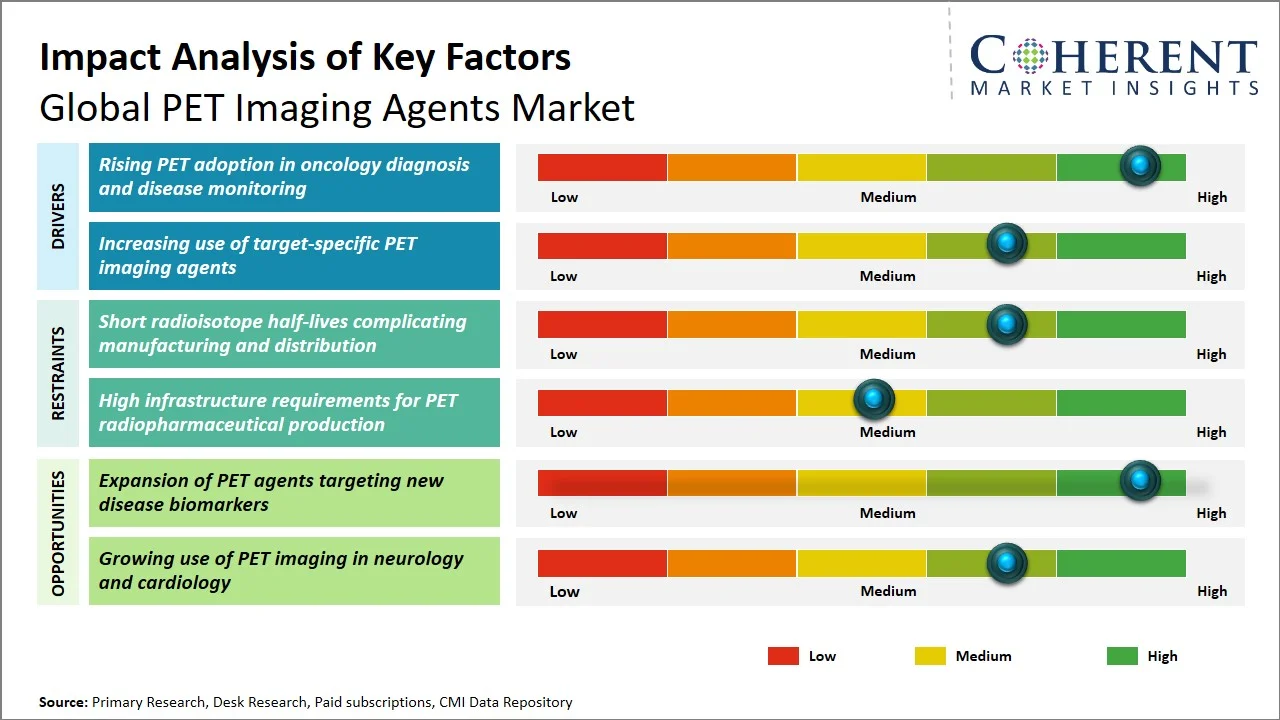 Impact Analysis of Key Factors
Global PET Imaging Agents Market

COHERENT
MARKET INSIGHTS

DRIVERS

Rising PET adoption in oncology diagnosis and disease monitoring

Low Medium High

Increasing use of target-specific PET imaging agents

Low Medium High

RESTRAINTS

Short radioisotope half-lives complicating manufacturing and distribution

Low Medium High

High infrastructure requirements for PET radiopharmaceutical production

Low Medium High

OPPORTUNITIES

Expansion of PET agents targeting new disease biomarkers

Low Medium High

Growing use of PET imaging in neurology and cardiology

Low Medium High

Low Medium High

Source: Primary Research, Desk Research, Paid subscriptions, CMI Data Repository